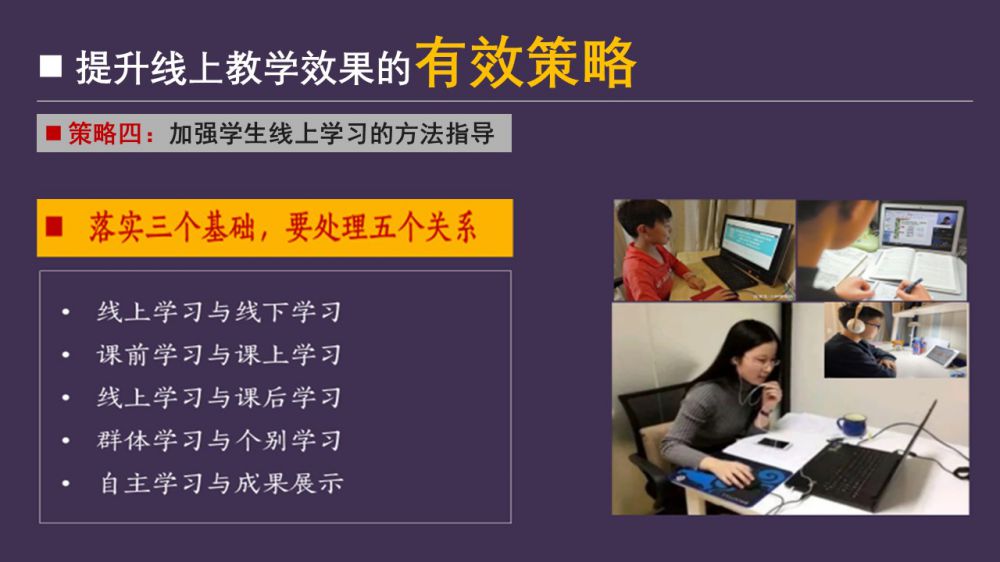 ■ 提升线上教学效果的有效策略

■ 策略四：加强学生线上学习的方法指导

■ 落实三个基础，要处理五个关系

• 线上学习与线下学习
• 课前学习与课上学习
• 线上学习与课后学习
• 群体学习与个别学习
• 自主学习与成果展示